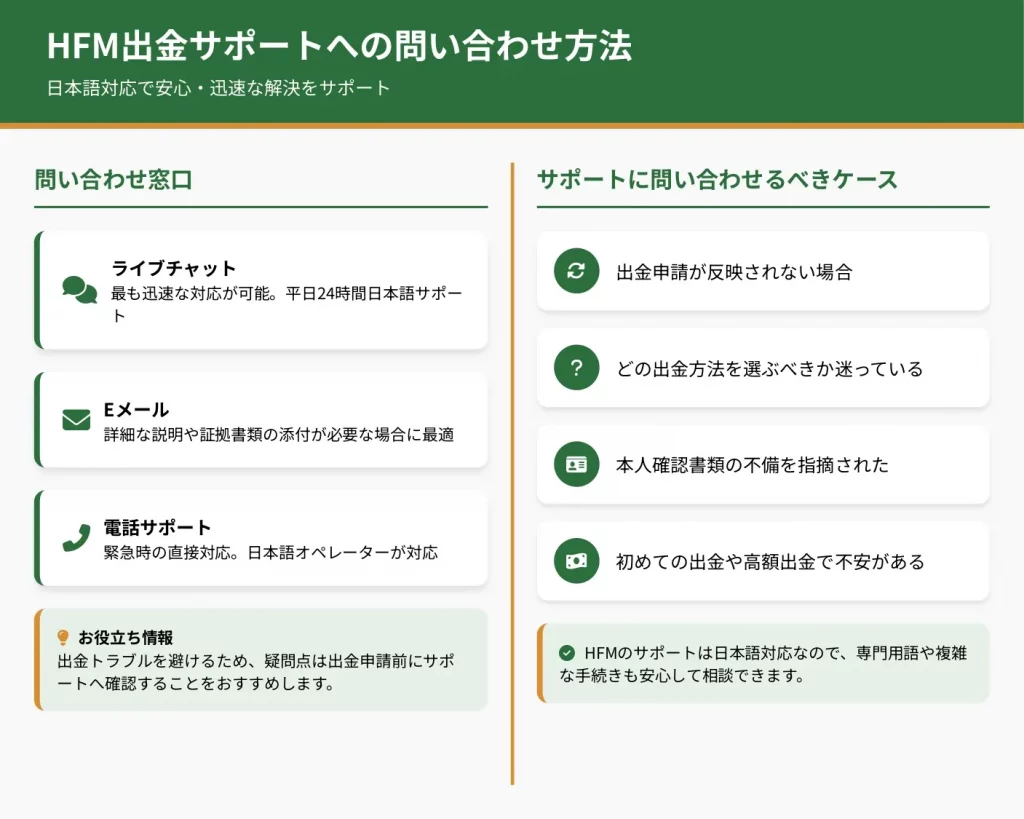 HFM出金サポートへの問い合わせ方法

日本語対応で安心・迅速な解決をサポート

問い合わせ窓口

ライブチャット
最も迅速な対応が可能。平日24時間日本語サポート

Eメール
詳細な説明や証拠書類の添付が必要な場合に最適

電話サポート
緊急時の直接対応。日本語オペレーターが対応

お役立ち情報
出金トラブルを避けるため、疑問点は出金申請前にサポートへ確認することをおすすめします。

サポートに問い合わせるべきケース

出金申請が反映されない場合

どの出金方法を選ぶべきか迷っている

本人確認書類の不備を指摘された

初めての出金や高額出金で不安がある

HFMのサポートは日本語対応なので、専門用語や複雑な手続きも安心して相談できます。